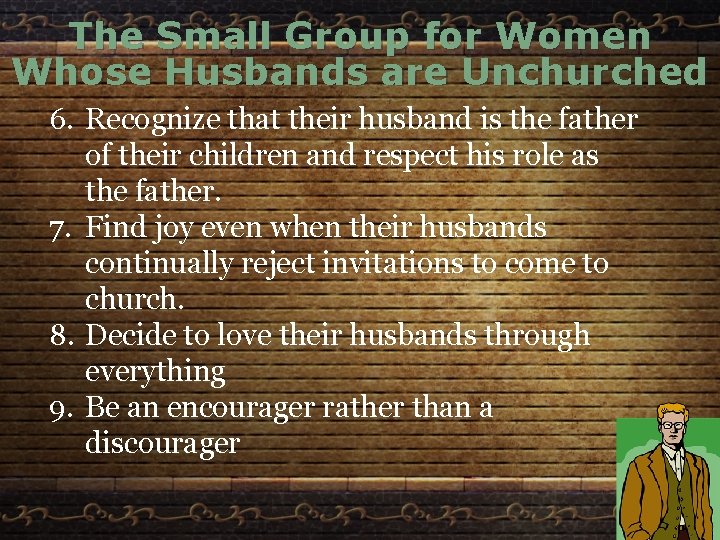 The Small Group for Women Whose Husbands are Unchurched

6. Recognize that their husband is the father of their children and respect his role as the father.
7. Find joy even when their husbands continually reject invitations to come to church.
8. Decide to love their husbands through everything
9. Be an encourager rather than a discourager